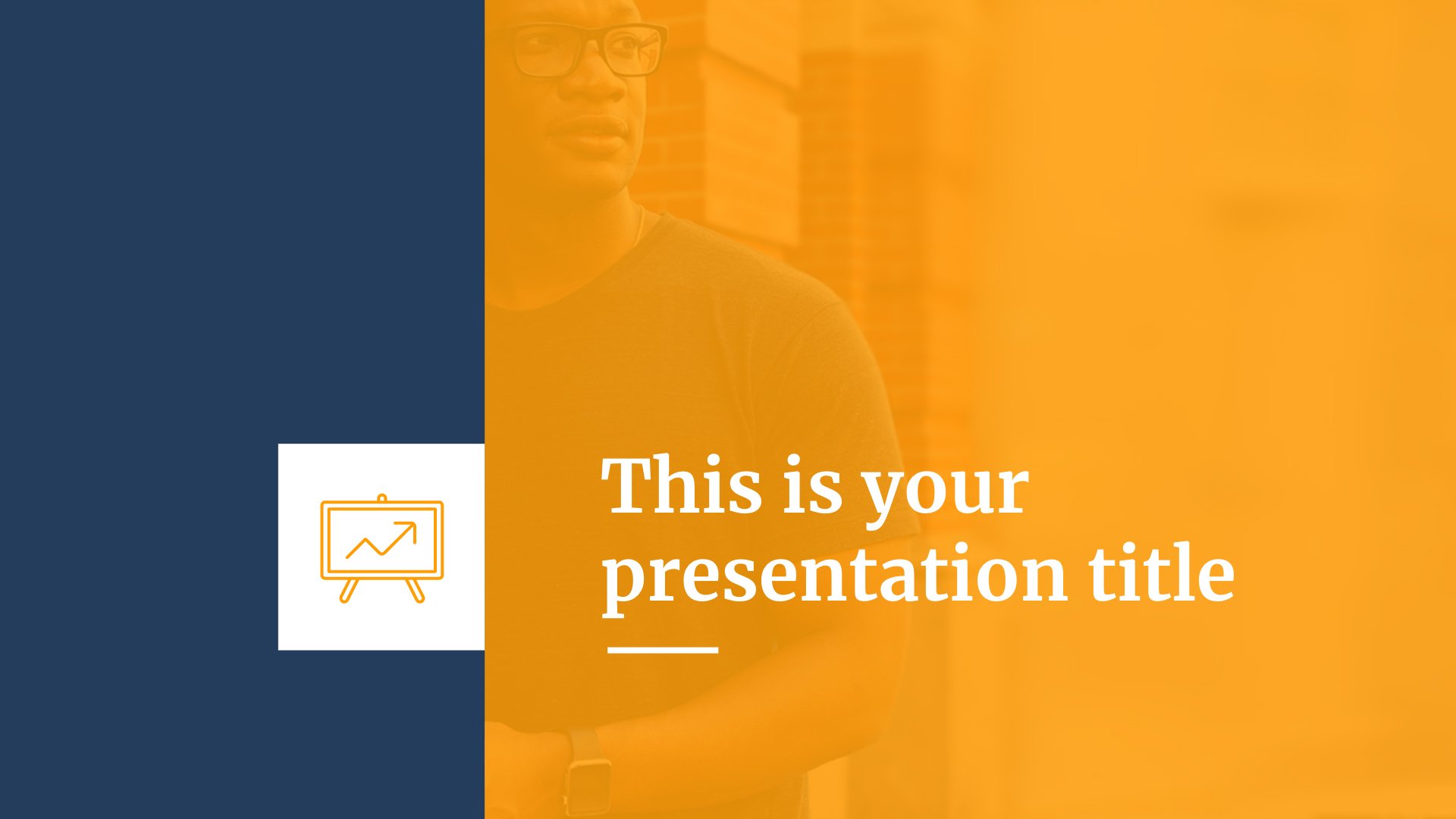 This is your presentation title